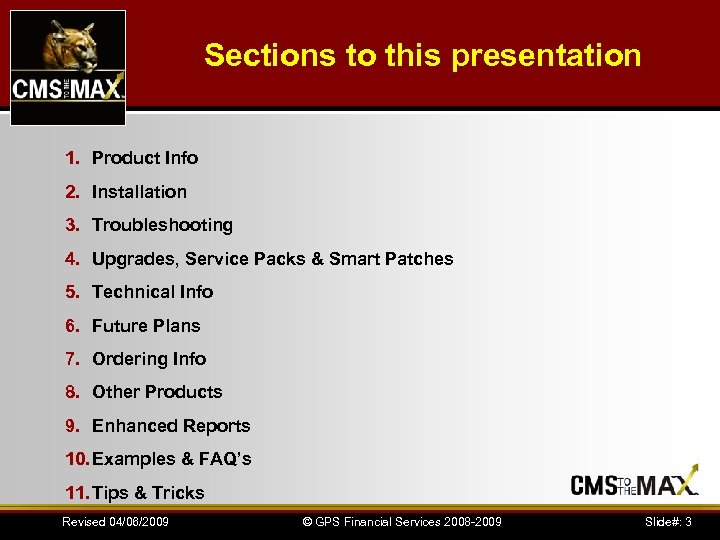 CMS TO THE MAX

Sections to this presentation

1. Product Info
2. Installation
3. Troubleshooting
4. Upgrades, Service Packs & Smart Patches
5. Technical Info
6. Future Plans
7. Ordering Info
8. Other Products
9. Enhanced Reports
10. Examples & FAQ's
11. Tips & Tricks

CMS TO THE MAX

Revised 04/06/2009 © GPS Financial Services 2008-2009 Slide#: 3